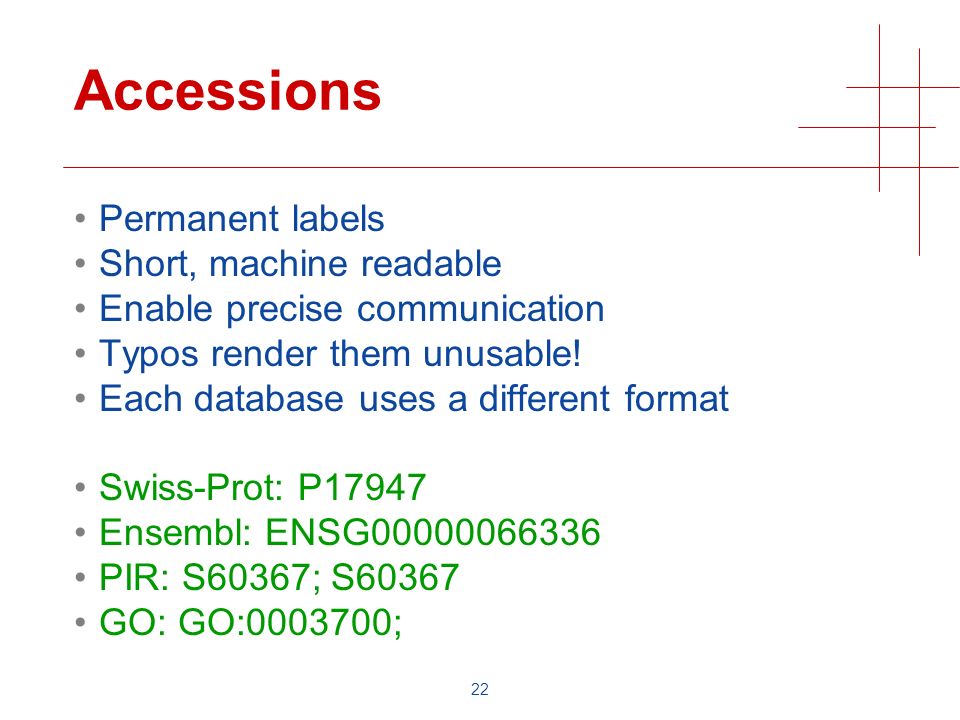 Accessions

• Permanent labels
• Short, machine readable
• Enable precise communication
• Typos render them unusable!
• Each database uses a different format

• Swiss-Prot: P17947
• Ensembl: ENSG00000066336
• PIR: S60367; S60367
• GO: GO:0003700;

22